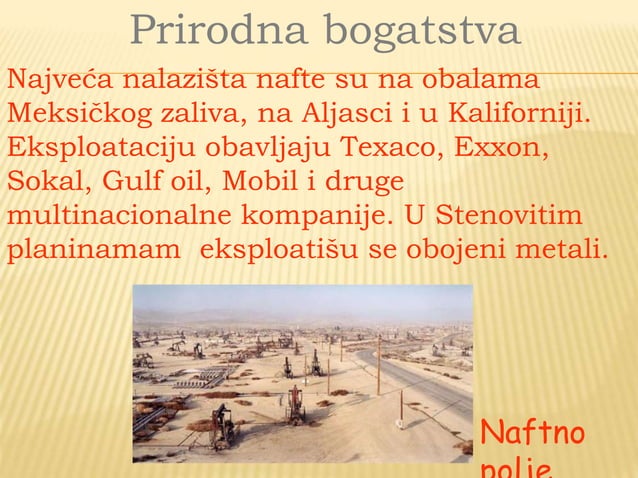 Prirodna bogatstva

Najveća nalazišta nafte su na obalama Meksičkog zaliva, na Aljasci i u Kaliforniji. Eksploataciju obavljaju Texaco, Exxon, Sokal, Gulf oil, Mobil i druge multinacionalne kompanije. U Stenovitim planinamam eksploatišu se obojeni metali.

Naftno polje